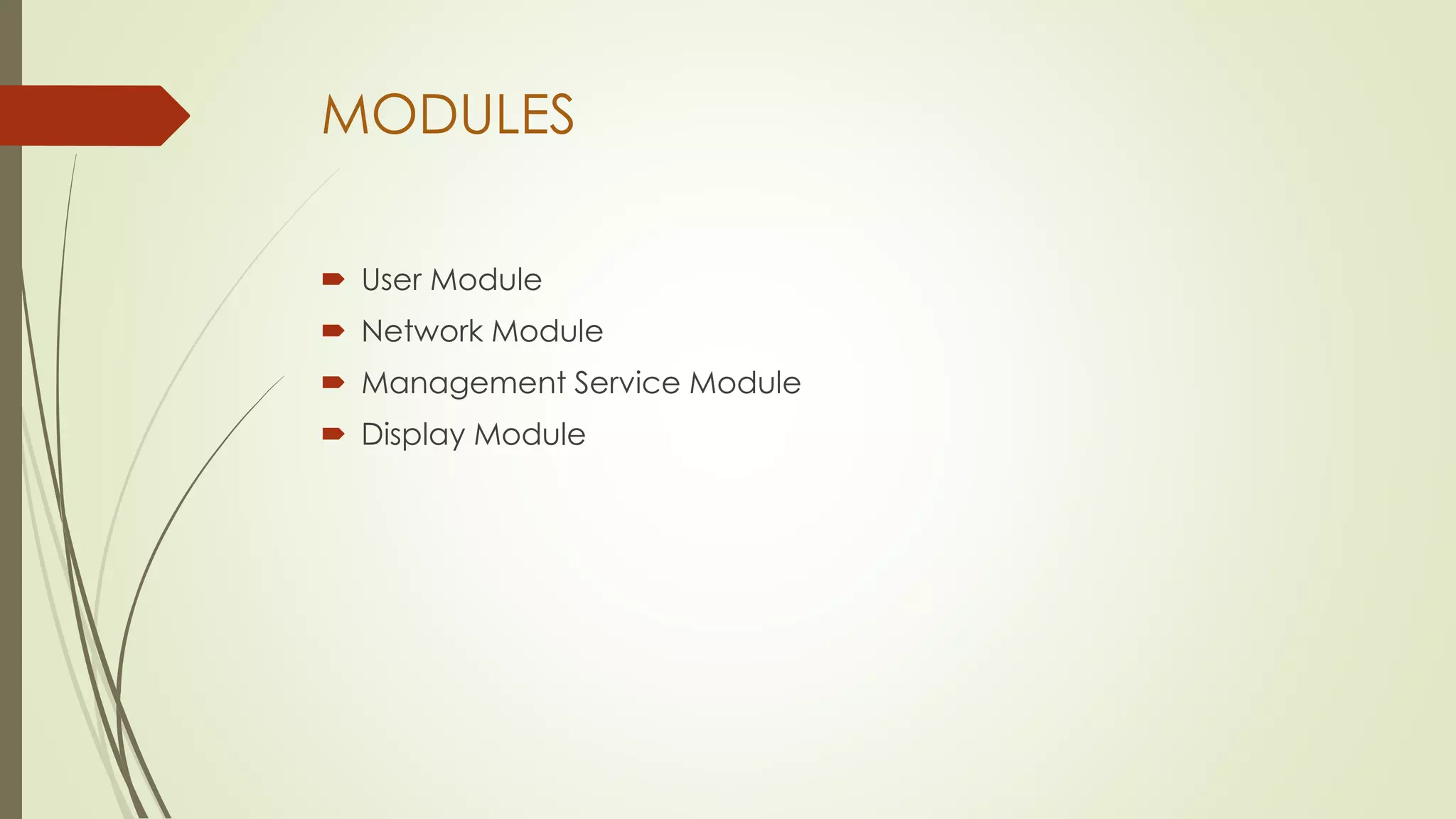 MODULES

User Module
Network Module
Management Service Module
Display Module